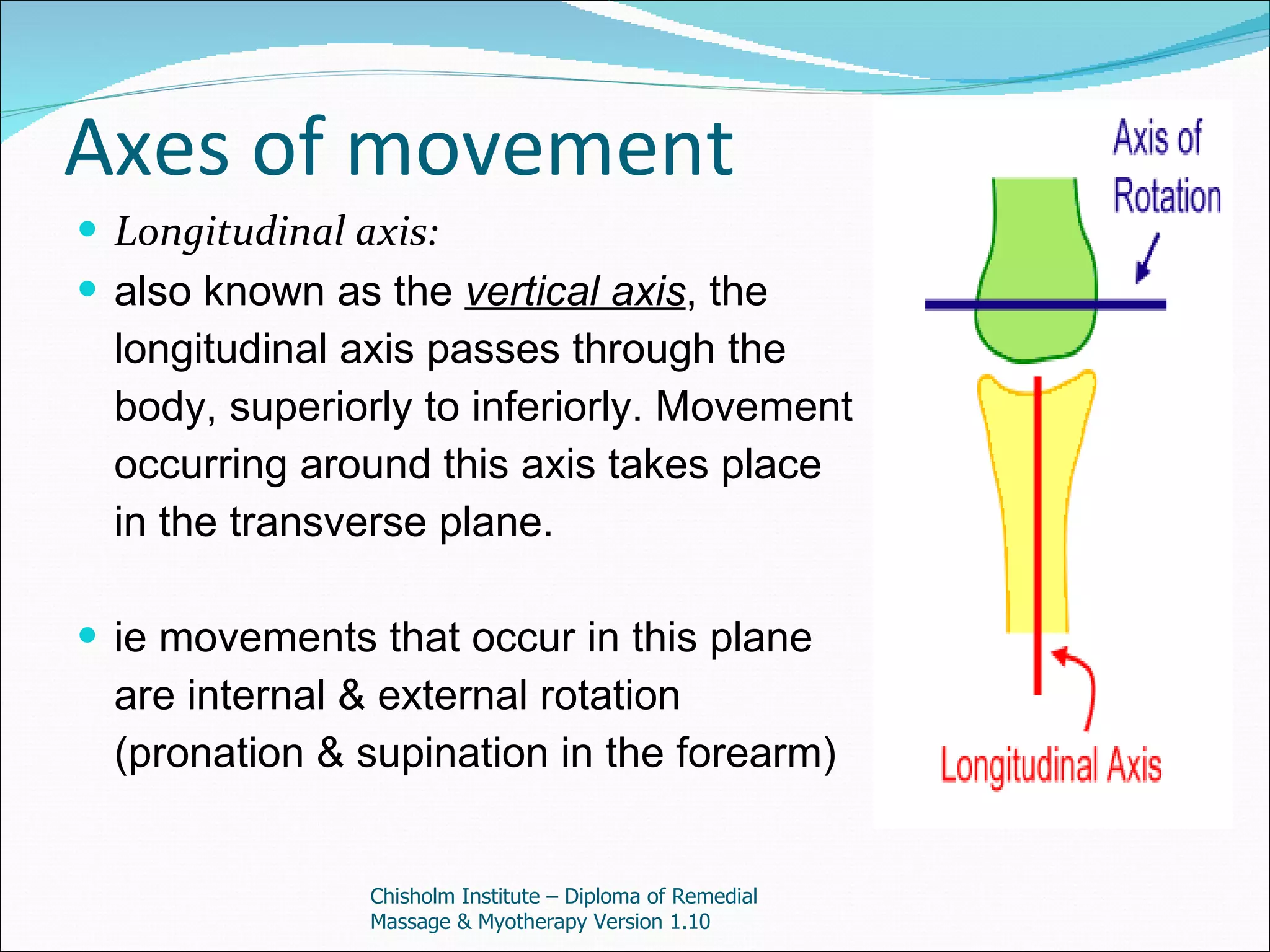 Axes of movement

- Longitudinal axis:
- also known as the vertical axis, the longitudinal axis passes through the body, superiorly to inferiorly. Movement occurring around this axis takes place in the transverse plane.

- ie movements that occur in this plane are internal & external rotation (pronation & supination in the forearm)

Axis of Rotation

Longitudinal Axis

Chisholm Institute – Diploma of Remedial Massage & Myotherapy Version 1.10